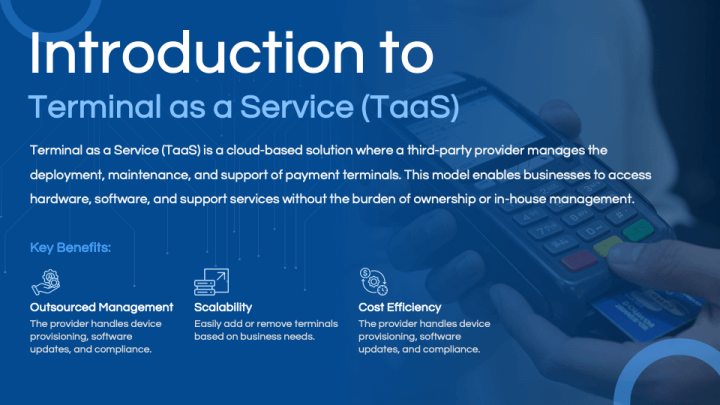 Introduction to

Terminal as a Service (TaaS)

Terminal as a Service (TaaS) is a cloud-based solution where a third-party provider manages the deployment, maintenance, and support of payment terminals. This model enables businesses to access hardware, software, and support services without the burden of ownership or in-house management.

Key Benefits:

Outsourced Management
The provider handles device provisioning, software updates, and compliance.

Scalability
Easily add or remove terminals based on business needs.

Cost Efficiency
The provider handles device provisioning, software updates, and compliance.